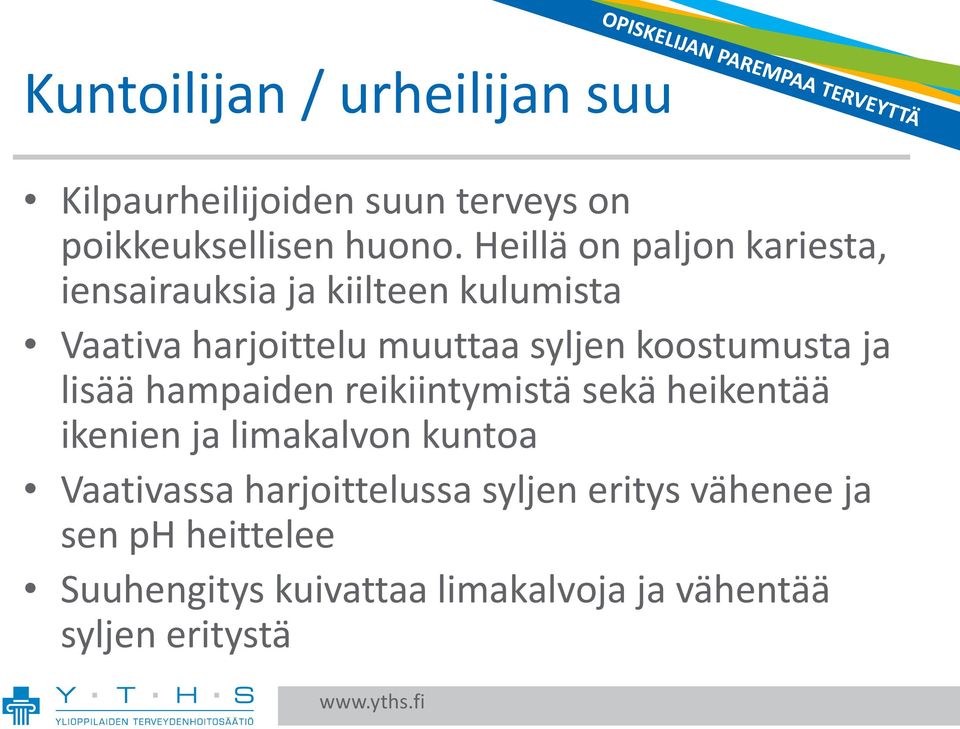 OPISKELIJAN PAREMPAA TERVEYTTÄ

Kuntoilijan / urheilijan suu

• Kilpaurheilijoiden suun terveys on poikkeuksellisen huono. Heillä on paljon kariesta, iensairauksia ja kiilteen kulumista

• Vaativa harjoittelu muuttaa syljen koostumusta ja lisää hampaiden reikiintymistä sekä heikentää ikenien ja limakalvon kuntoa

• Vaativassa harjoittelussa syljen eritys vähenee ja sen pH heittelee

• Suuhengitys kuivattaa limakalvoja ja vähentää syljen eritystä

Y · T · H · S
YLIOPPILAIDEN TERVEYDENHOITOSÄÄTIÖ

www.yths.fi